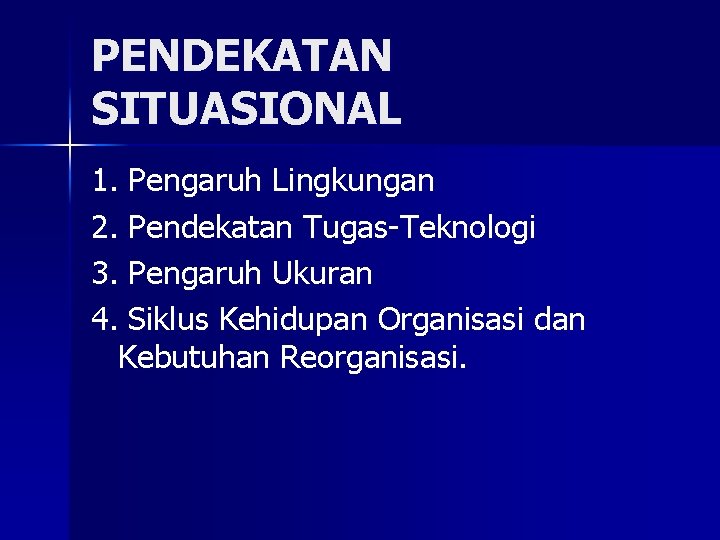 PENDEKATAN SITUASIONAL

1. Pengaruh Lingkungan
2. Pendekatan Tugas-Teknologi
3. Pengaruh Ukuran
4. Siklus Kehidupan Organisasi dan Kebutuhan Reorganisasi.